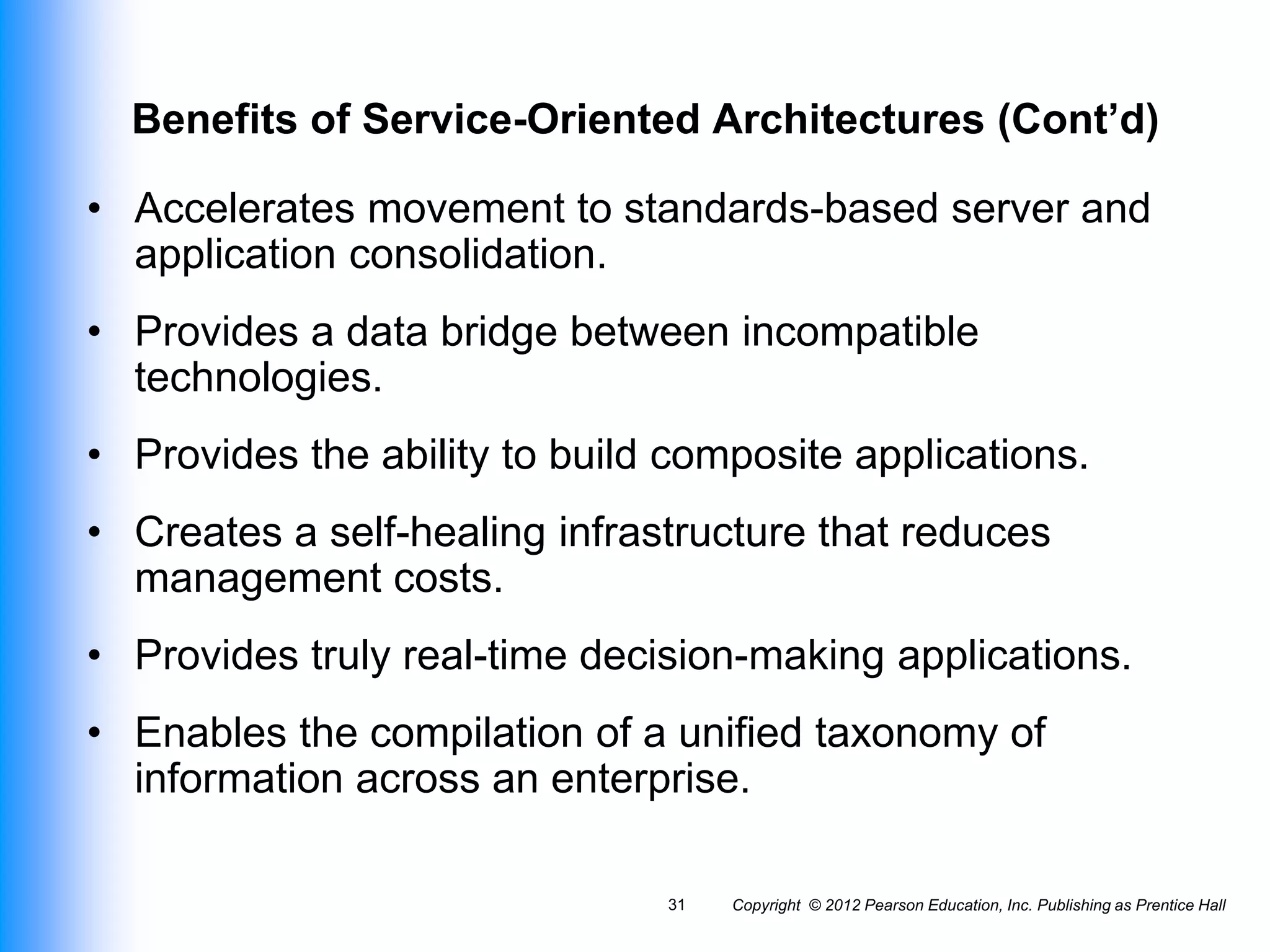 Benefits of Service-Oriented Architectures (Cont’d)

• Accelerates movement to standards-based server and application consolidation.

• Provides a data bridge between incompatible technologies.

• Provides the ability to build composite applications.

• Creates a self-healing infrastructure that reduces management costs.

• Provides truly real-time decision-making applications.

• Enables the compilation of a unified taxonomy of information across an enterprise.

31

Copyright © 2012 Pearson Education, Inc. Publishing as Prentice Hall